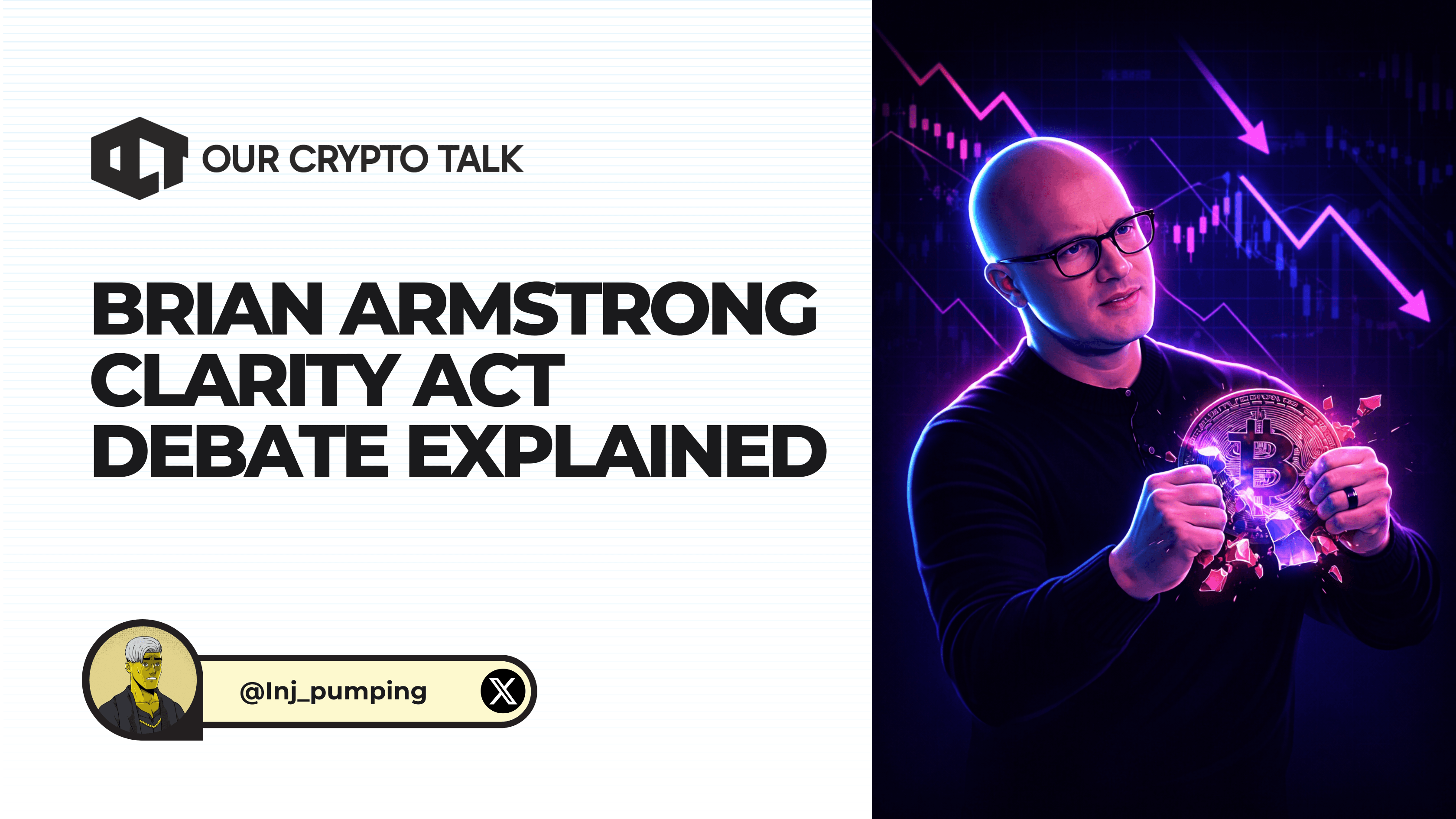 OUR CRYPTO TALK

BRIAN ARMSTRONG CLARITY ACT DEBATE EXPLAINED

@Inj_pumping